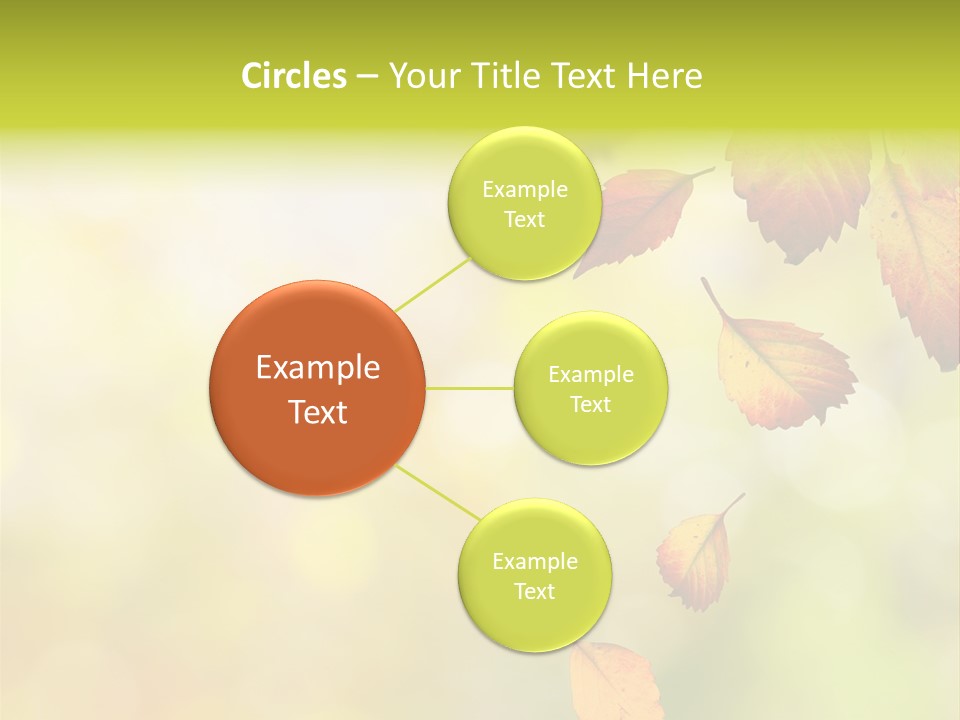 Circles – Your Title Text Here

Example Text

Example Text

Example Text

Example Text